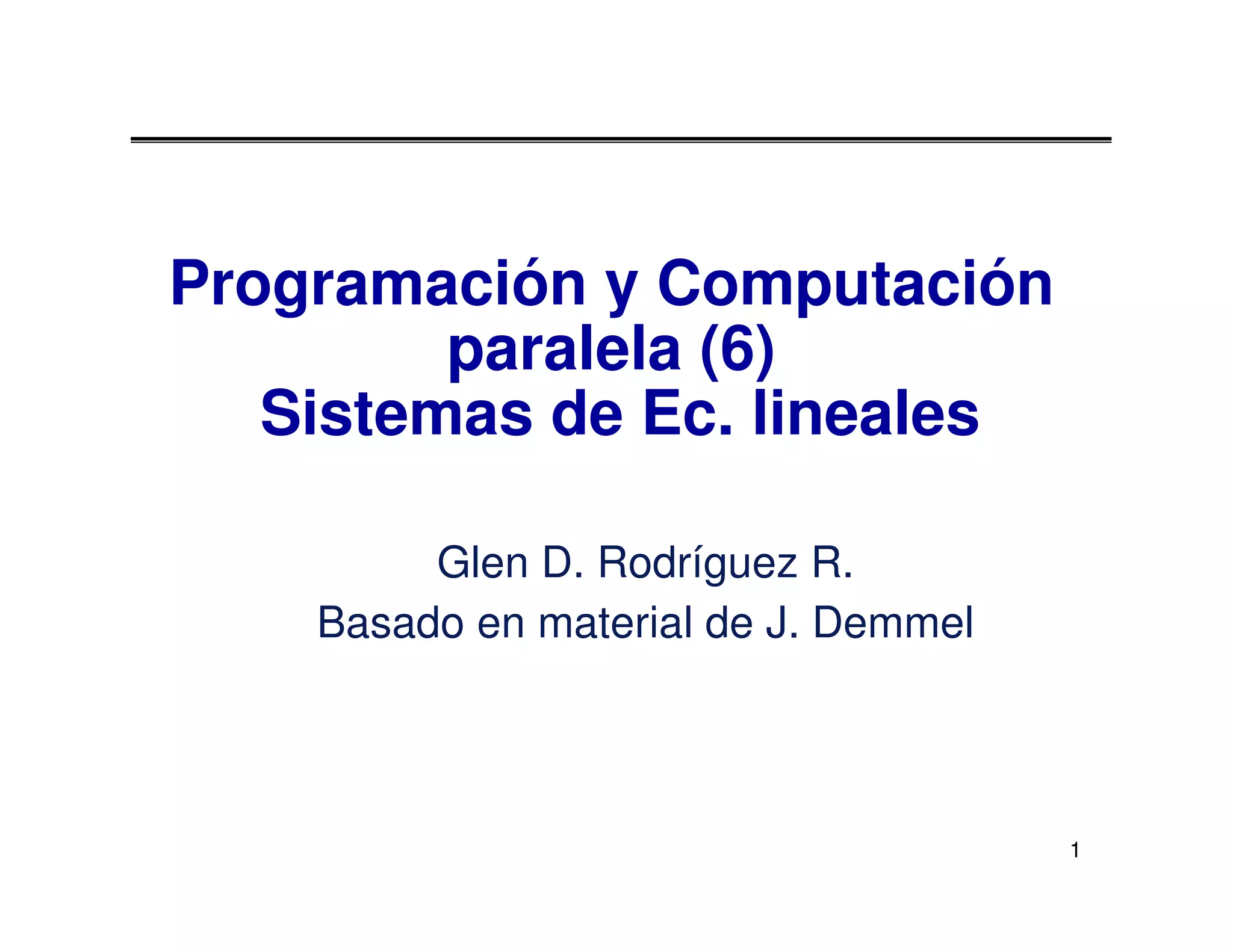 Programación y Computación paralela (6)
Sistemas de Ec. lineales

Glen D. Rodríguez R.
Basado en material de J. Demmel

1